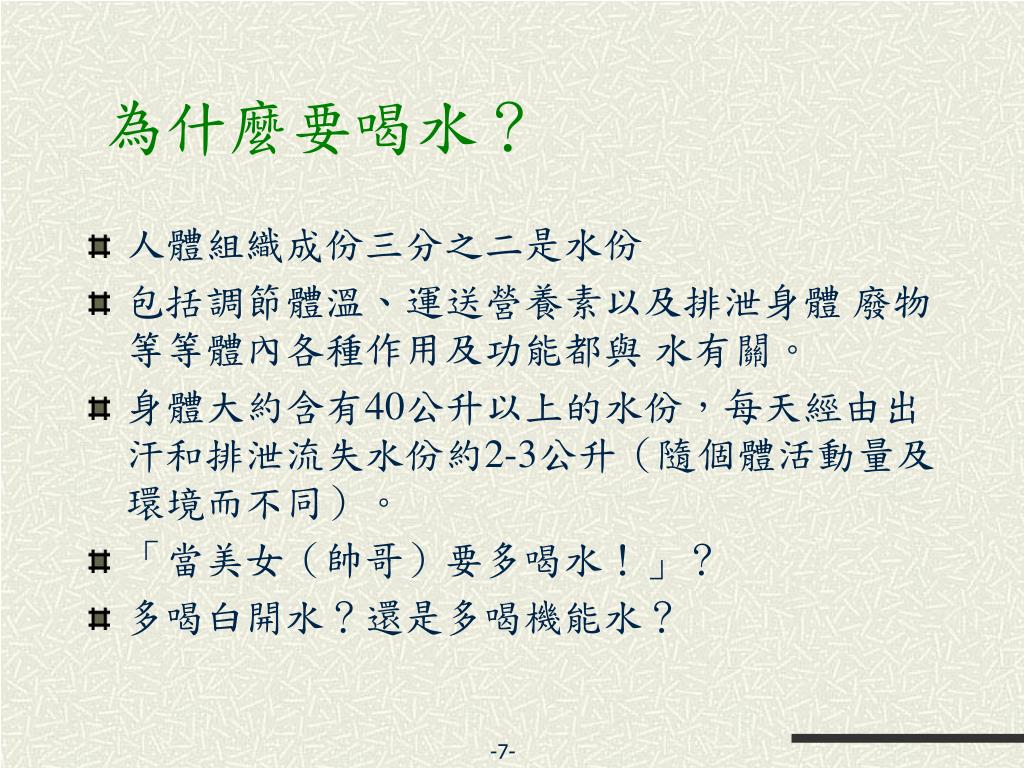 為什麼要喝水？

人體組織成份三分之二是水份

包括調節體溫、運送營養素以及排泄身體 廢物等等體內各種作用及功能都與 水有關。

身體大約含有40公升以上的水份，每天經由出汗和排泄流失水份約2-3公升（隨個體活動量及環境而不同）。

「當美女（帥哥）要多喝水！」？

多喝白開水？還是多喝機能水？

-7-